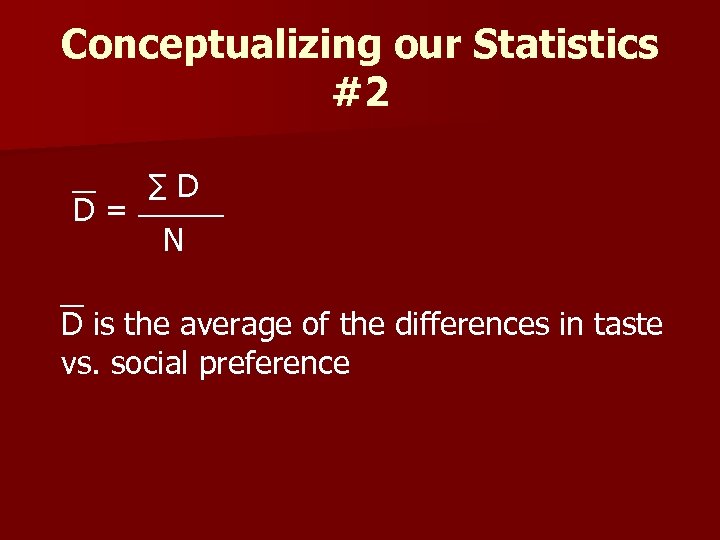 Conceptualizing our Statistics #2

$\overline{D} = \frac{\sum D}{N}$

$\overline{D}$ is the average of the differences in taste vs. social preference